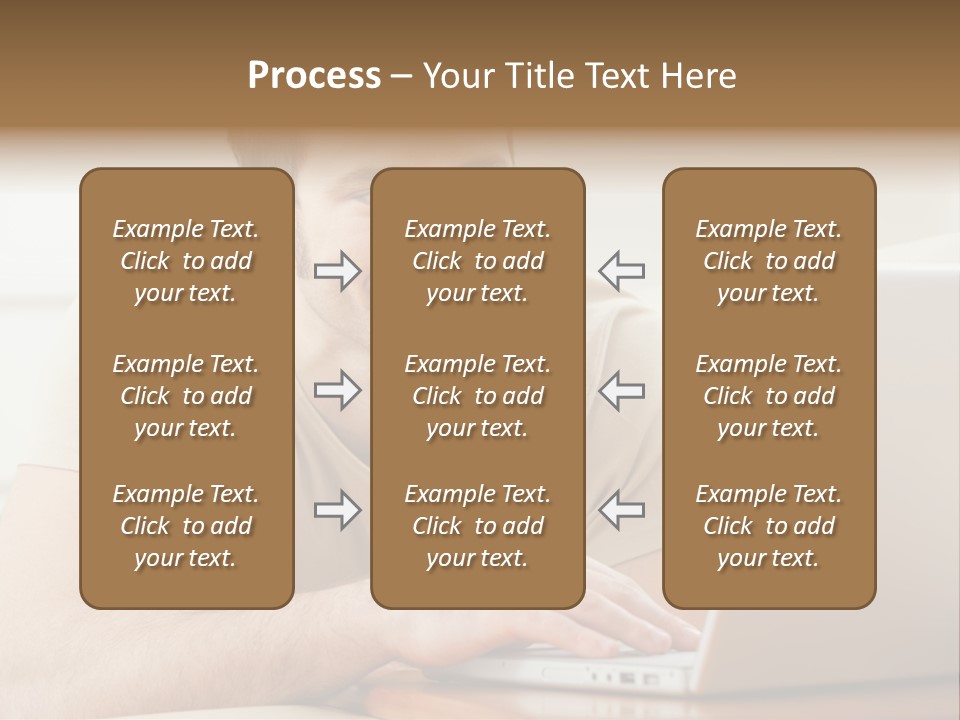 Process – Your Title Text Here

Example Text. Click to add your text.

Example Text. Click to add your text.

Example Text. Click to add your text.

Example Text. Click to add your text.

Example Text. Click to add your text.

Example Text. Click to add your text.

Example Text. Click to add your text.

Example Text. Click to add your text.

Example Text. Click to add your text.